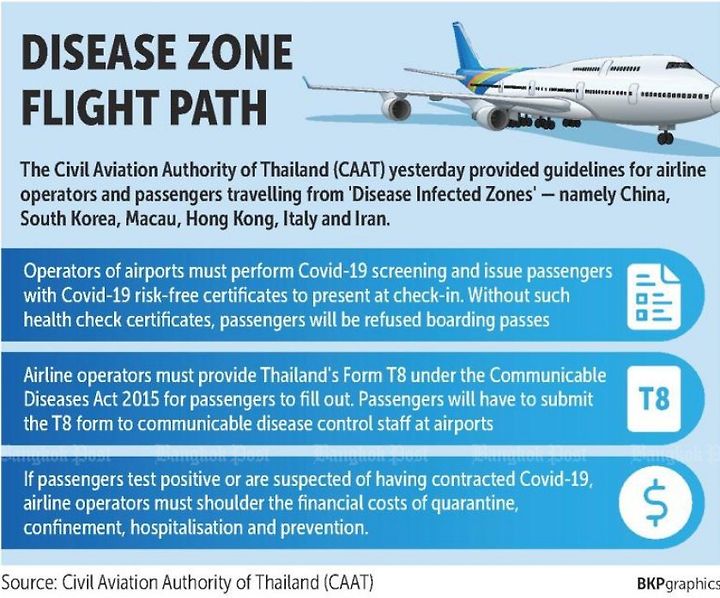 DISEASE ZONE FLIGHT PATH

The Civil Aviation Authority of Thailand (CAAT) yesterday provided guidelines for airline operators and passengers travelling from 'Disease Infected Zones' — namely China, South Korea, Macau, Hong Kong, Italy and Iran.

Operators of airports must perform Covid-19 screening and issue passengers with Covid-19 risk-free certificates to present at check-in. Without such health check certificates, passengers will be refused boarding passes

Airline operators must provide Thailand's Form T8 under the Communicable Diseases Act 2015 for passengers to fill out. Passengers will have to submit the T8 form to communicable disease control staff at airports

T8

Bangkok Post Bangkok Post Bangkok Post Bangkok Post Bangkok Post

If passengers test positive or are suspected of having contracted Covid-19, airline operators must shoulder the financial costs of quarantine, confinement, hospitalisation and prevention.

$

Source: Civil Aviation Authority of Thailand (CAAT)

BKPgraphics